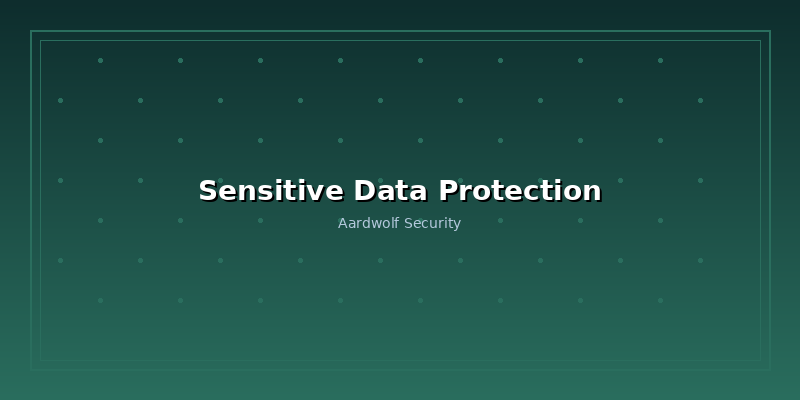 Sensitive Data Protection

Aardwolf Security